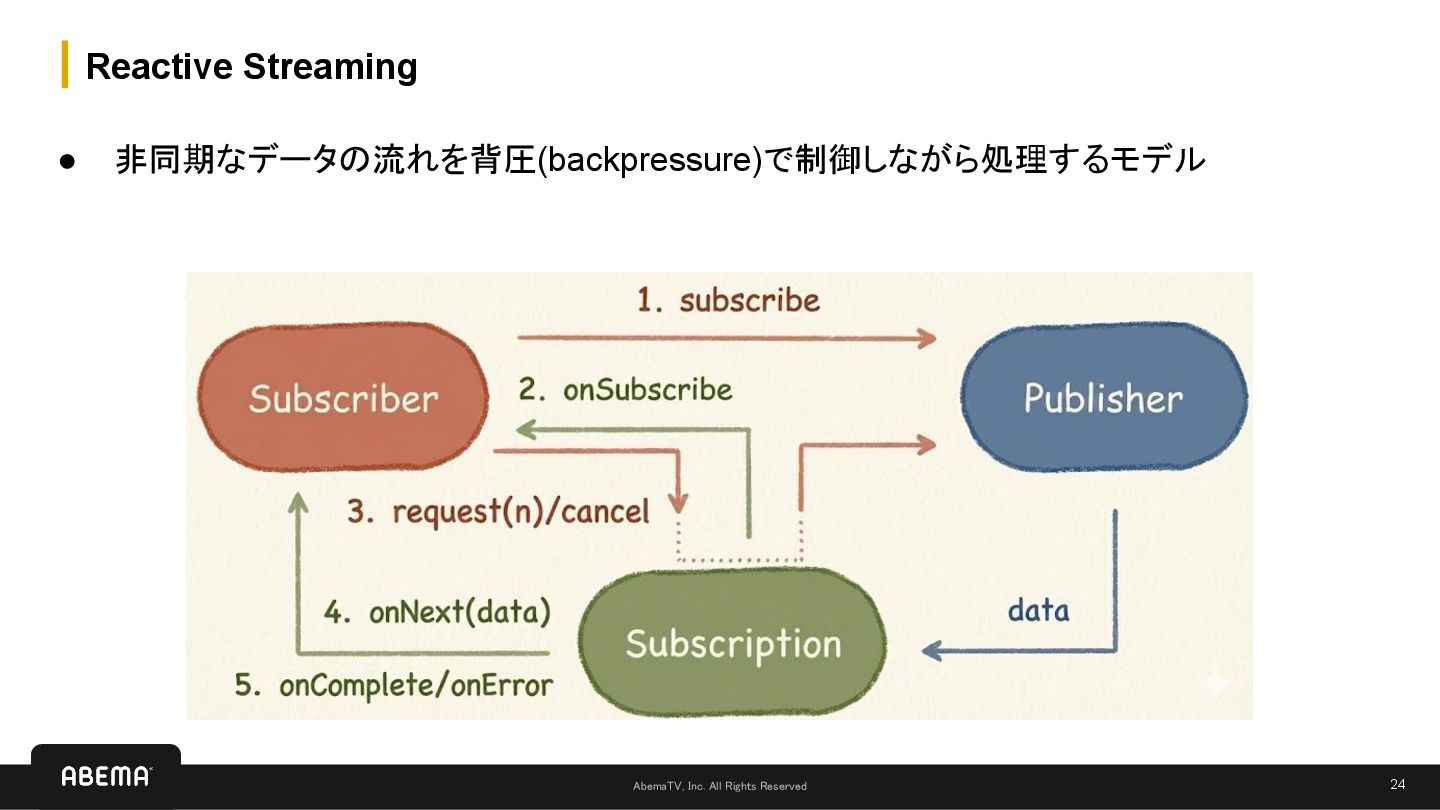 Reactive Streaming

● 非同期なデータの流れを背圧(backpressure)で制御しながら処理するモデル

1. subscribe

Subscriber

2. onSubscribe

Publisher

3. request(n)/cancel

4. onNext(data)

Subscription

data

5. onComplete/onError

ABEMA

AbemaTV, Inc. All Rights Reserved

24